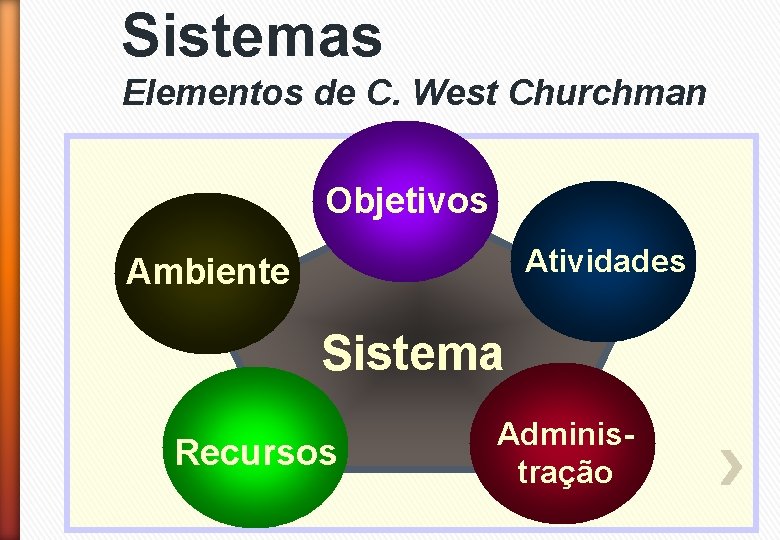 Sistemas
Elementos de C. West Churchman

Objetivos

Ambiente

Atividades

Sistema

Recursos

Administração